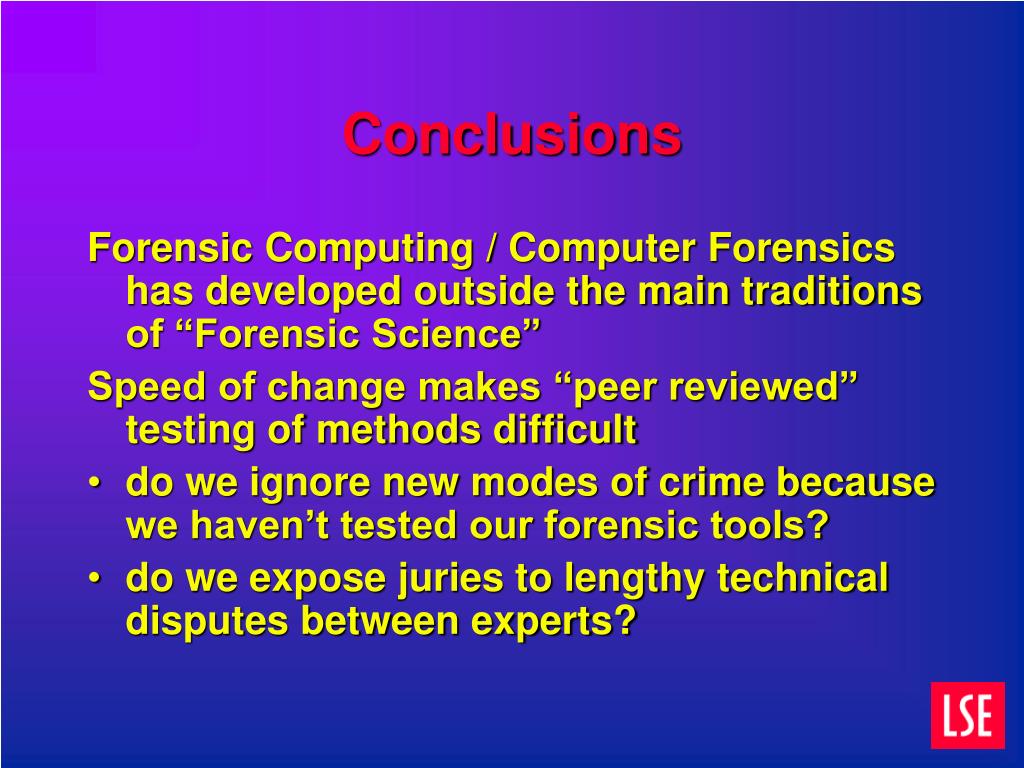 Conclusions

Forensic Computing / Computer Forensics has developed outside the main traditions of “Forensic Science”

Speed of change makes “peer reviewed” testing of methods difficult

• do we ignore new modes of crime because we haven’t tested our forensic tools?
• do we expose juries to lengthy technical disputes between experts?

LSE